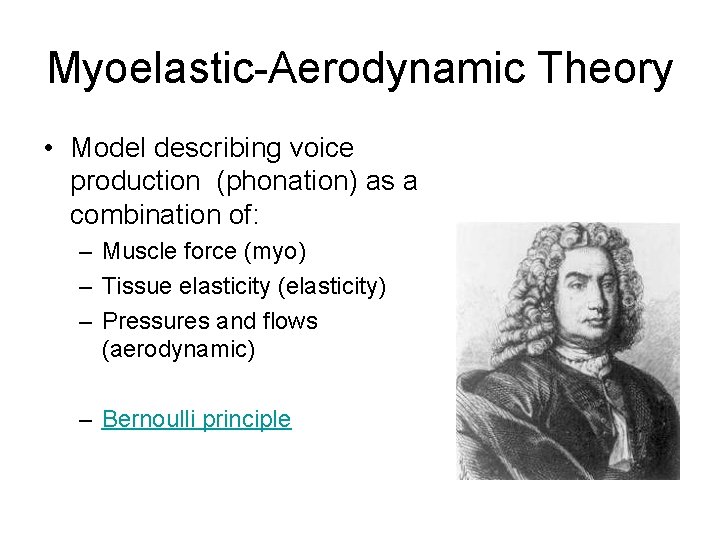 Myoelastic-Aerodynamic Theory

• Model describing voice production (phonation) as a combination of:
– Muscle force (myo)
– Tissue elasticity (elasticity)
– Pressures and flows (aerodynamic)

– Bernoulli principle